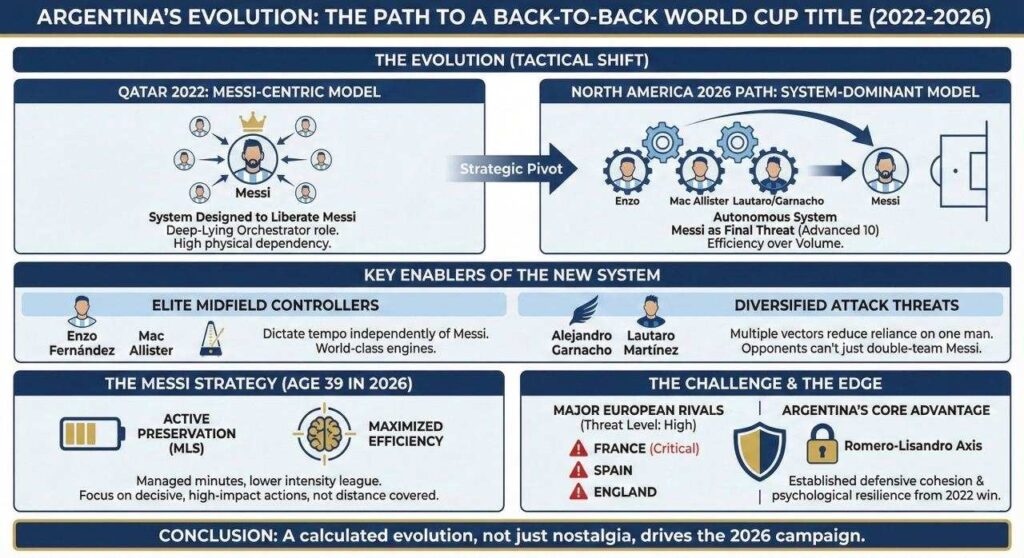 ARGENTINA'S EVOLUTION: THE PATH TO A BACK-TO-BACK WORLD CUP TITLE (2022-2026)

THE EVOLUTION (TACTICAL SHIFT)

QATAR 2022: MESSI-CENTRIC MODEL

Messi

System Designed to Liberate Messi
Deep-Lying Orchestrator role.
High physical dependency.

Strategic Pivot

NORTH AMERICA 2026 PATH: SYSTEM-DOMINANT MODEL

Enzo
Mac Allister
Lautaro/Garnacho
Messi

Autonomous System
Messi as Final Threat (Advanced 10)
Efficiency over Volume.

KEY ENABLERS OF THE NEW SYSTEM

ELITE MIDFIELD CONTROLLERS

Enzo Fernández
Mac Allister

Dictate tempo independently of Messi.
World-class engines.

DIVERSIFIED ATTACK THREATS

Alejandro Garnacho
Lautaro Martínez

Multiple vectors reduce reliance on one man.
Opponents can't just double-team Messi.

THE MESSI STRATEGY (AGE 39 IN 2026)

ACTIVE PRESERVATION (MLS)

MAXIMIZED EFFICIENCY

Managed minutes, lower intensity league.
Focus on decisive, high-impact actions, not distance covered.

THE CHALLENGE & THE EDGE

MAJOR EUROPEAN RIVALS
(Threat Level: High)
FRANCE (Critical)
SPAIN
ENGLAND

ARGENTINA'S CORE ADVANTAGE

Romero-Lisandro Axis

Established defensive cohesion & psychological resilience from 2022 win.

CONCLUSION: A calculated evolution, not just nostalgia, drives the 2026 campaign.